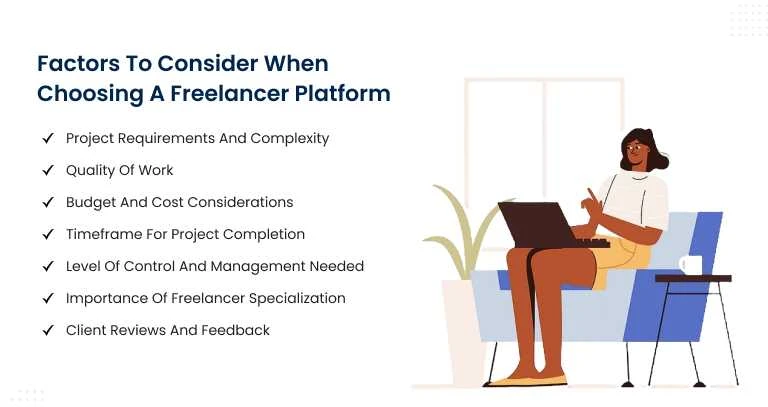 Factors To Consider When Choosing A Freelancer Platform

✓ Project Requirements And Complexity
✓ Quality Of Work
✓ Budget And Cost Considerations
✓ Timeframe For Project Completion
✓ Level Of Control And Management Needed
✓ Importance Of Freelancer Specialization
✓ Client Reviews And Feedback